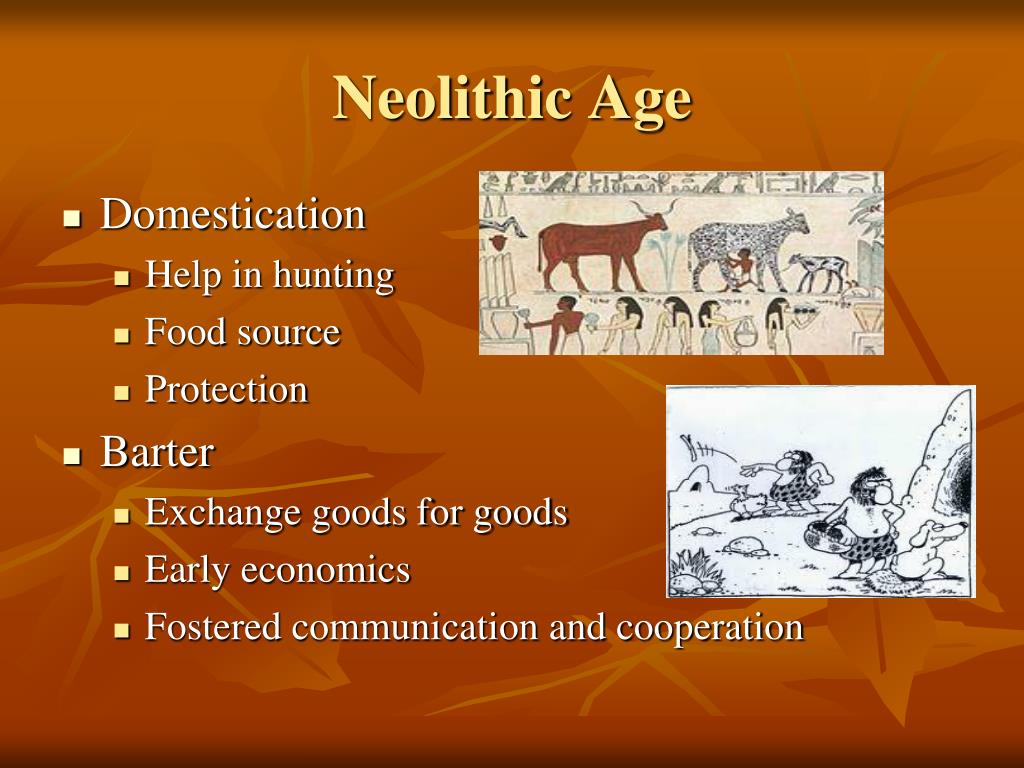 Neolithic Age

- Domestication
  - Help in hunting
  - Food source
  - Protection
- Barter
  - Exchange goods for goods
  - Early economics
  - Fostered communication and cooperation